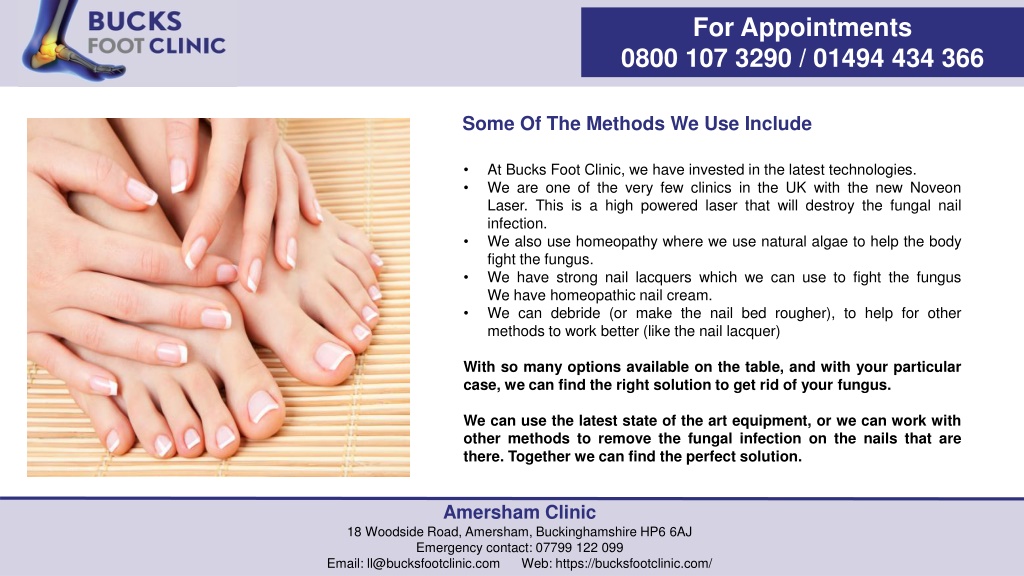 BUCKS
FOOT CLINIC

For Appointments
0800 107 3290 / 01494 434 366

Some Of The Methods We Use Include

• At Bucks Foot Clinic, we have invested in the latest technologies.
• We are one of the very few clinics in the UK with the new Noveon Laser. This is a high powered laser that will destroy the fungal nail infection.
• We also use homeopathy where we use natural algae to help the body fight the fungus.
• We have strong nail lacquers which we can use to fight the fungus We have homeopathic nail cream.
• We can debride (or make the nail bed rougher), to help for other methods to work better (like the nail lacquer)

With so many options available on the table, and with your particular case, we can find the right solution to get rid of your fungus.

We can use the latest state of the art equipment, or we can work with other methods to remove the fungal infection on the nails that are there. Together we can find the perfect solution.

Amersham Clinic
18 Woodside Road, Amersham, Buckinghamshire HP6 6AJ
Emergency contact: 07799 122 099
Email: ll@bucksfootclinic.com Web: https://bucksfootclinic.com/